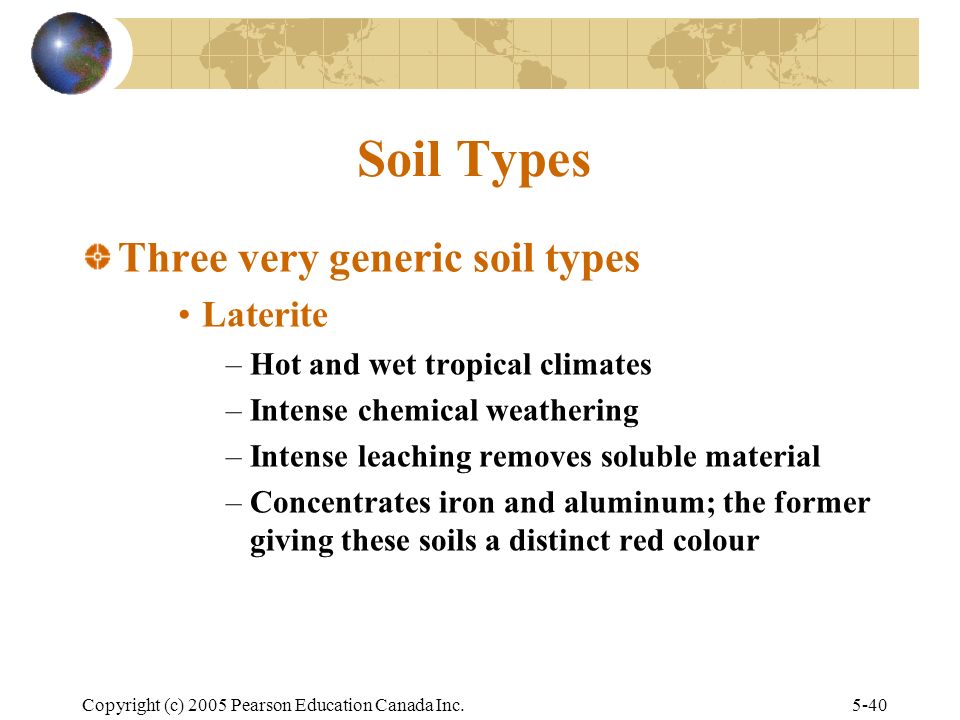 Soil Types

Three very generic soil types

• Laterite

– Hot and wet tropical climates

– Intense chemical weathering

– Intense leaching removes soluble material

– Concentrates iron and aluminum; the former giving these soils a distinct red colour

Copyright (c) 2005 Pearson Education Canada Inc.

5-40